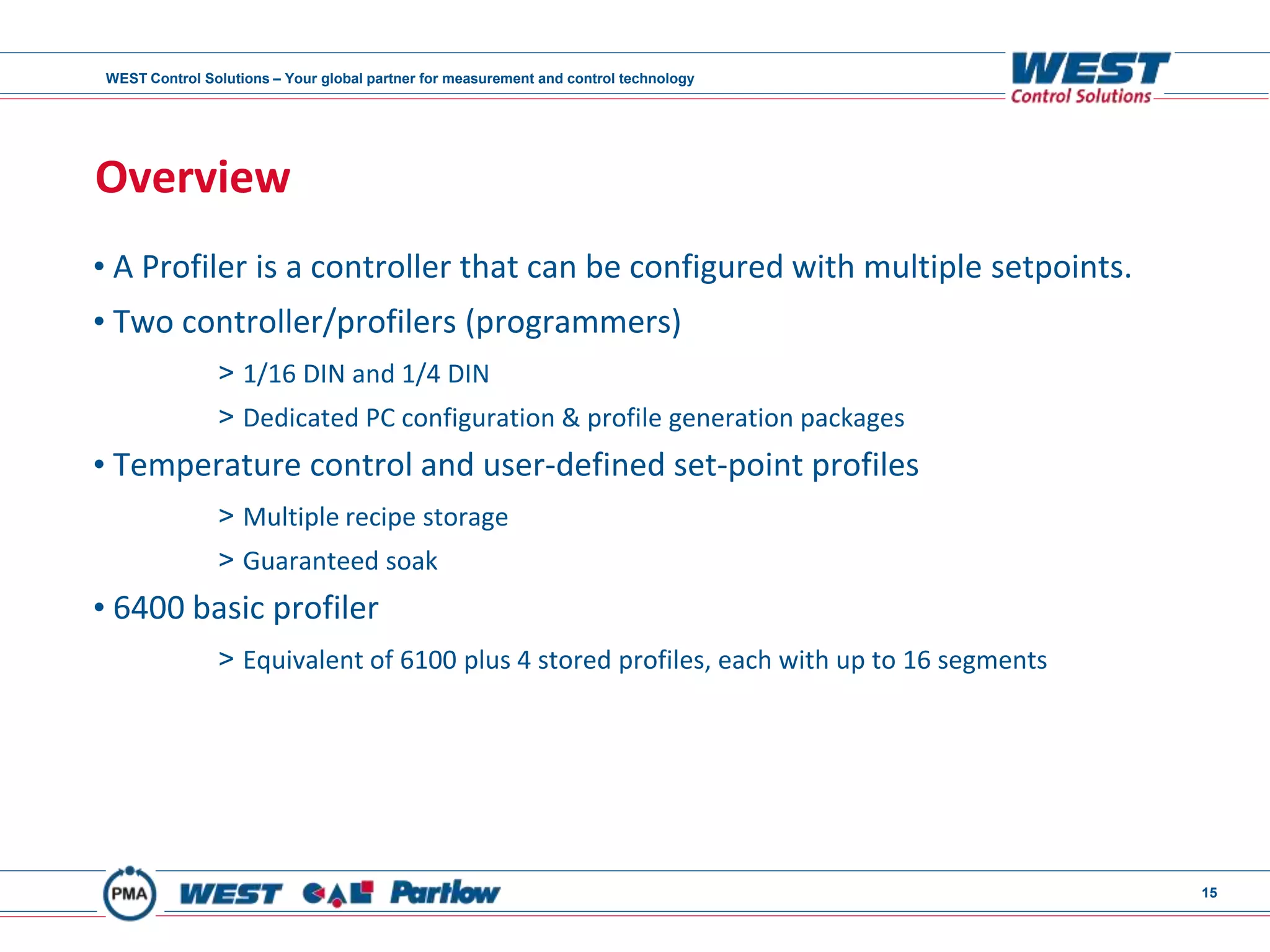 WEST Control Solutions – Your global partner for measurement and control technology

WEST
Control Solutions

Overview

• A Profiler is a controller that can be configured with multiple setpoints.

• Two controller/profilers (programmers)

> 1/16 DIN and 1/4 DIN

> Dedicated PC configuration & profile generation packages

• Temperature control and user-defined set-point profiles

> Multiple recipe storage

> Guaranteed soak

• 6400 basic profiler

> Equivalent of 6100 plus 4 stored profiles, each with up to 16 segments

PMA WEST CAL Partlow

15